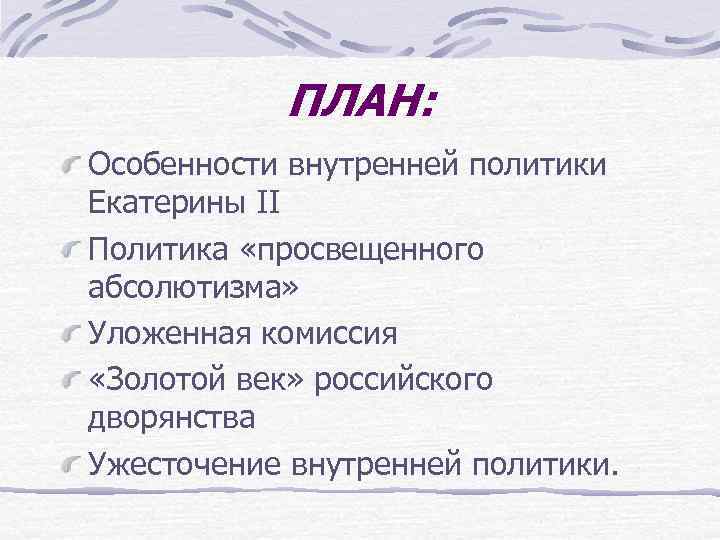 ПЛАН:

Особенности внутренней политики Екатерины II

Политика «просвещенного абсолютизма»

Уложенная комиссия

«Золотой век» российского дворянства

Ужесточение внутренней политики.